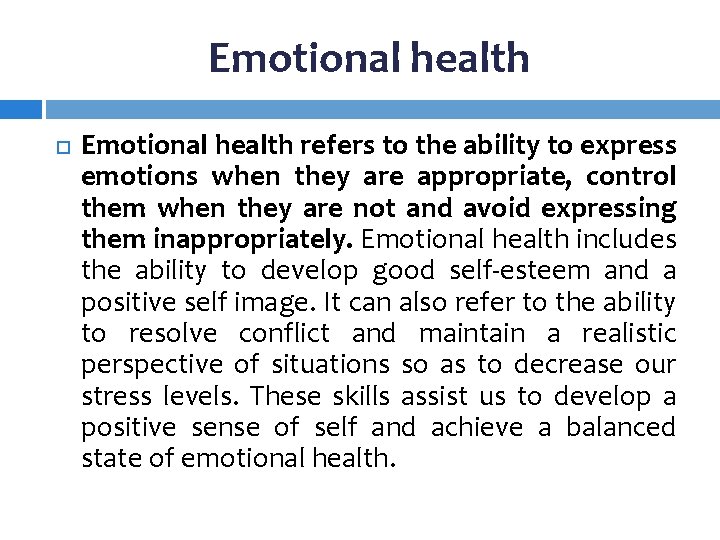 Emotional health

Emotional health refers to the ability to express emotions when they are appropriate, control them when they are not and avoid expressing them inappropriately. Emotional health includes the ability to develop good self-esteem and a positive self image. It can also refer to the ability to resolve conflict and maintain a realistic perspective of situations so as to decrease our stress levels. These skills assist us to develop a positive sense of self and achieve a balanced state of emotional health.